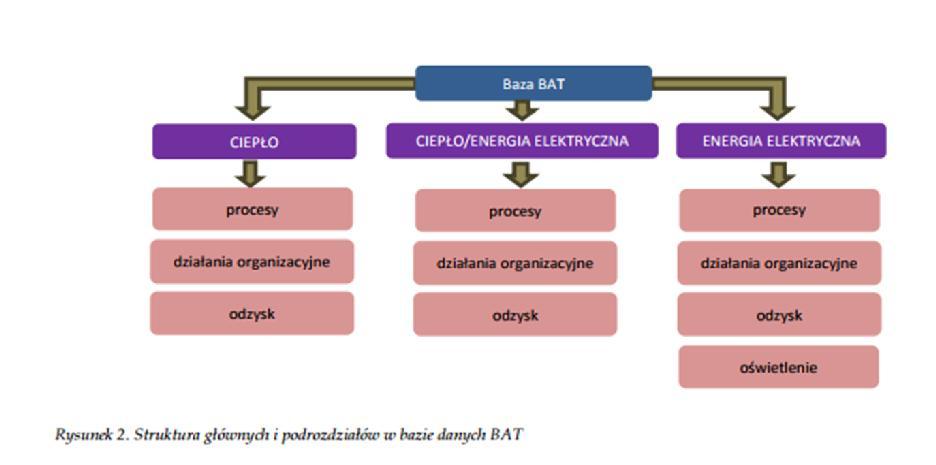 Baza BAT

CIEPŁO

procesy

działania organizacyjne

odzysk

CIEPŁO/ENERGIA ELEKTRYCZNA

procesy

działania organizacyjne

odzysk

ENERGIA ELEKTRYCZNA

procesy

działania organizacyjne

odzysk

oświetlenie

Rysunek 2. Struktura głównych i podrozdziałów w bazie danych BAT